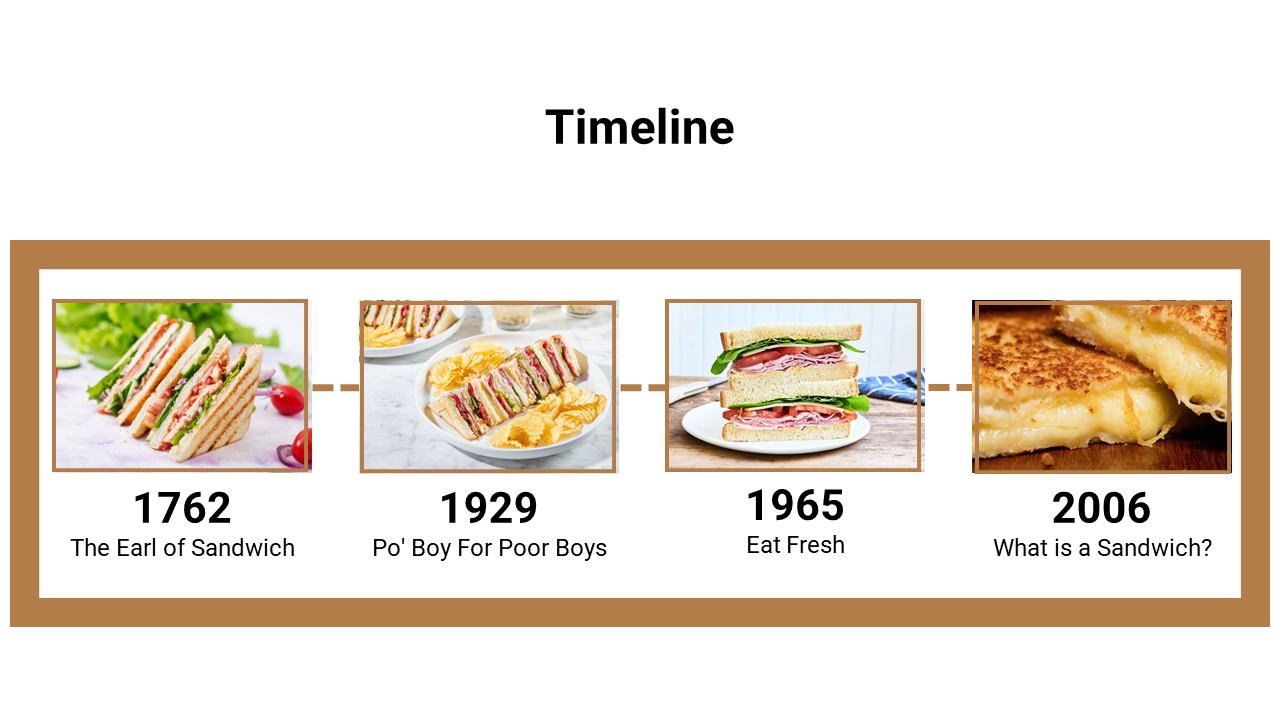 Timeline

1762
The Earl of Sandwich

1929
Po' Boy For Poor Boys

1965
Eat Fresh

2006
What is a Sandwich?